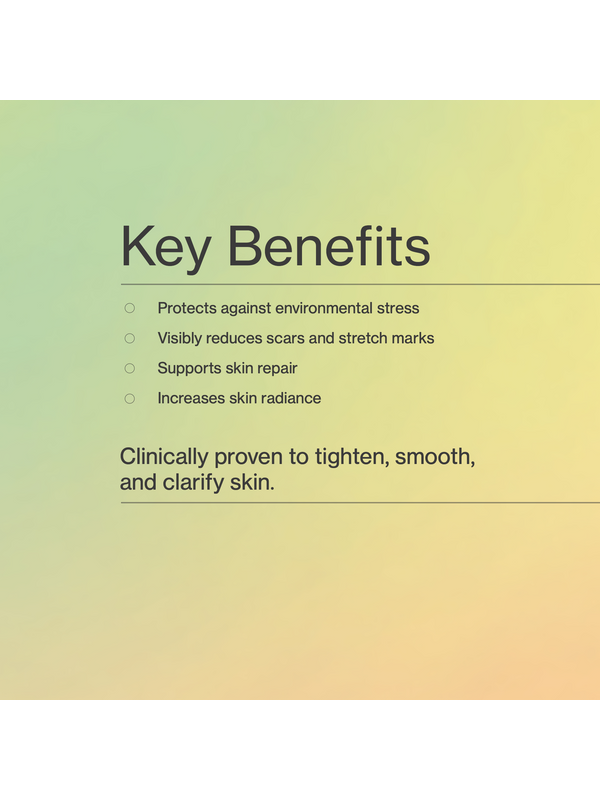 Key Benefits

○ Protects against environmental stress
○ Visibly reduces scars and stretch marks
○ Supports skin repair
○ Increases skin radiance

Clinically proven to tighten, smooth, and clarify skin.